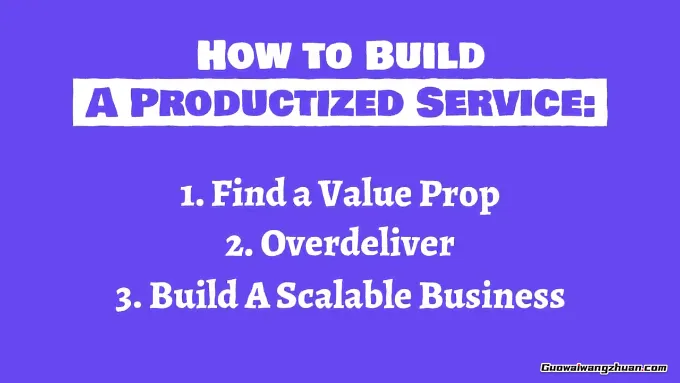 How to Build
A Productized Service:

1. Find a Value Prop
2. Overdeliver
3. Build A Scalable Business

Guowaiwangzhuan.com